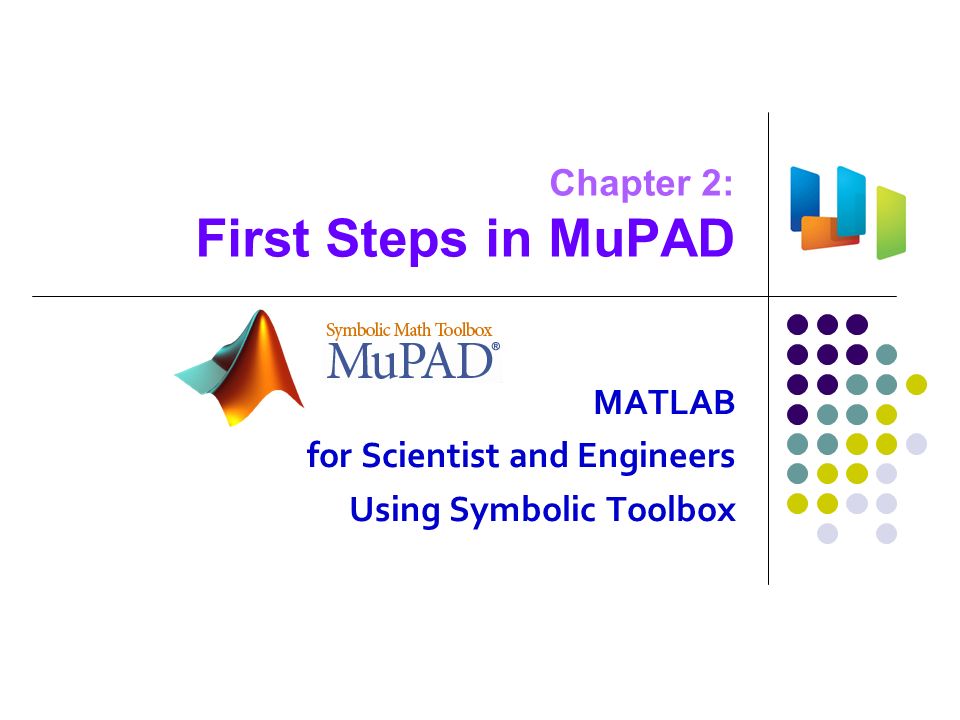 Chapter 2:
First Steps in MuPAD

Symbolic Math Toolbox
MuPAD®

MATLAB
for Scientist and Engineers
Using Symbolic Toolbox